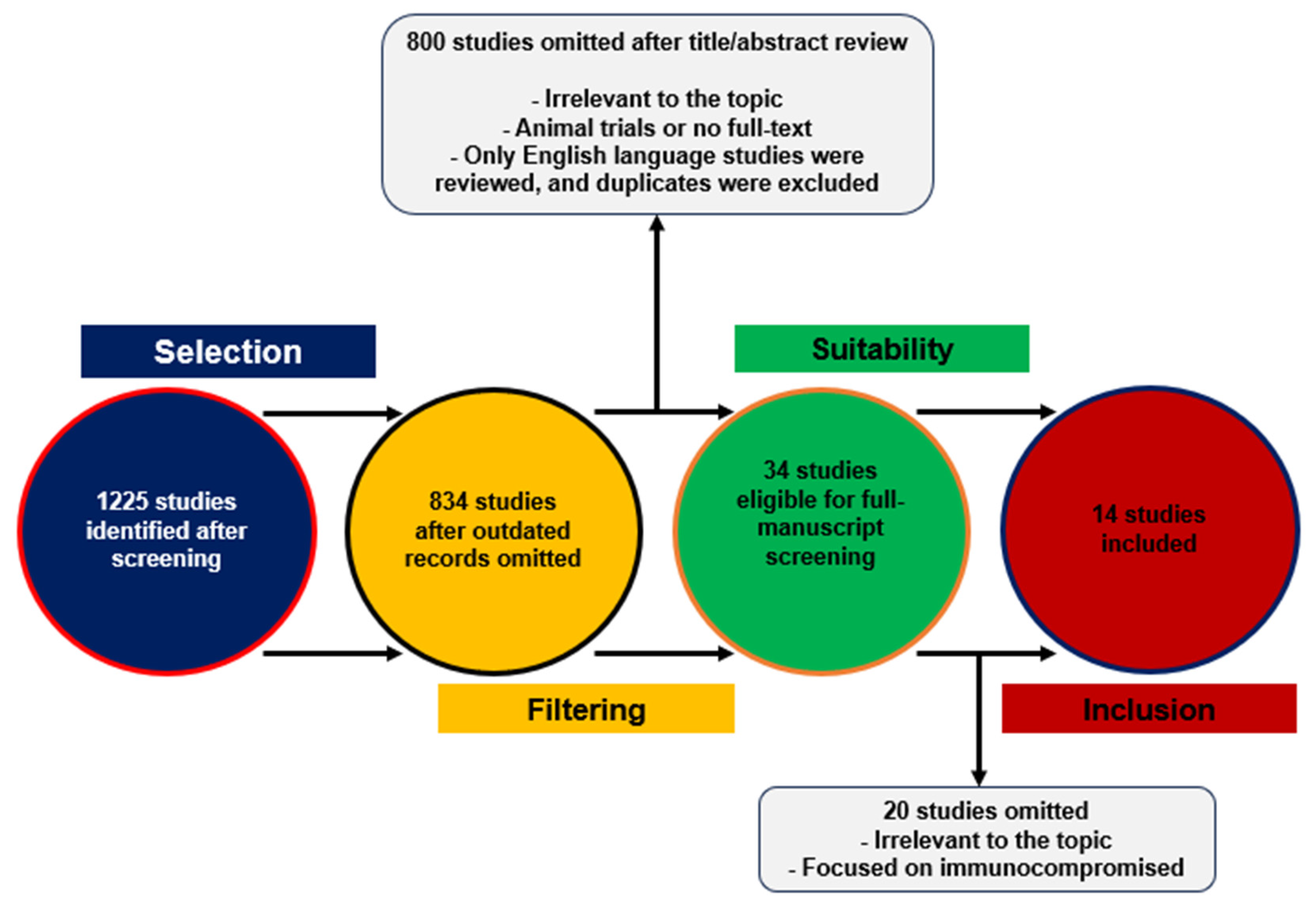 800 studies omitted after title/abstract review

- Irrelevant to the topic
- Animal trials or no full-text
- Only English language studies were reviewed, and duplicates were excluded

Selection

Suitability

1225 studies identified after screening

834 studies after outdated records omitted

34 studies eligible for full-manuscript screening

14 studies included

Filtering

Inclusion

20 studies omitted
- Irrelevant to the topic
- Focused on immunocompromised